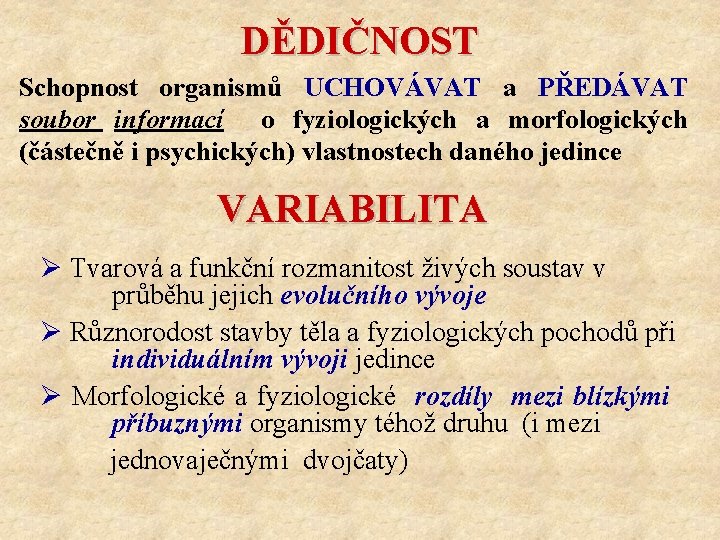 DĚDIČNOST

Schopnost organismů UCHOVÁVAT a PŘEDÁVAT soubor informací o fyziologických a morfologických (částečně i psychických) vlastnostech daného jedince

VARIABILITA

➢ Tvarová a funkční rozmanitost živých soustav v průběhu jejich evolučního vývoje

➢ Různorodost stavby těla a fyziologických pochodů při individuálním vývoji jedince

➢ Morfologické a fyziologické rozdíly mezi blízkými příbuznými organismy téhož druhu (i mezi jednovaječnými dvojčaty)